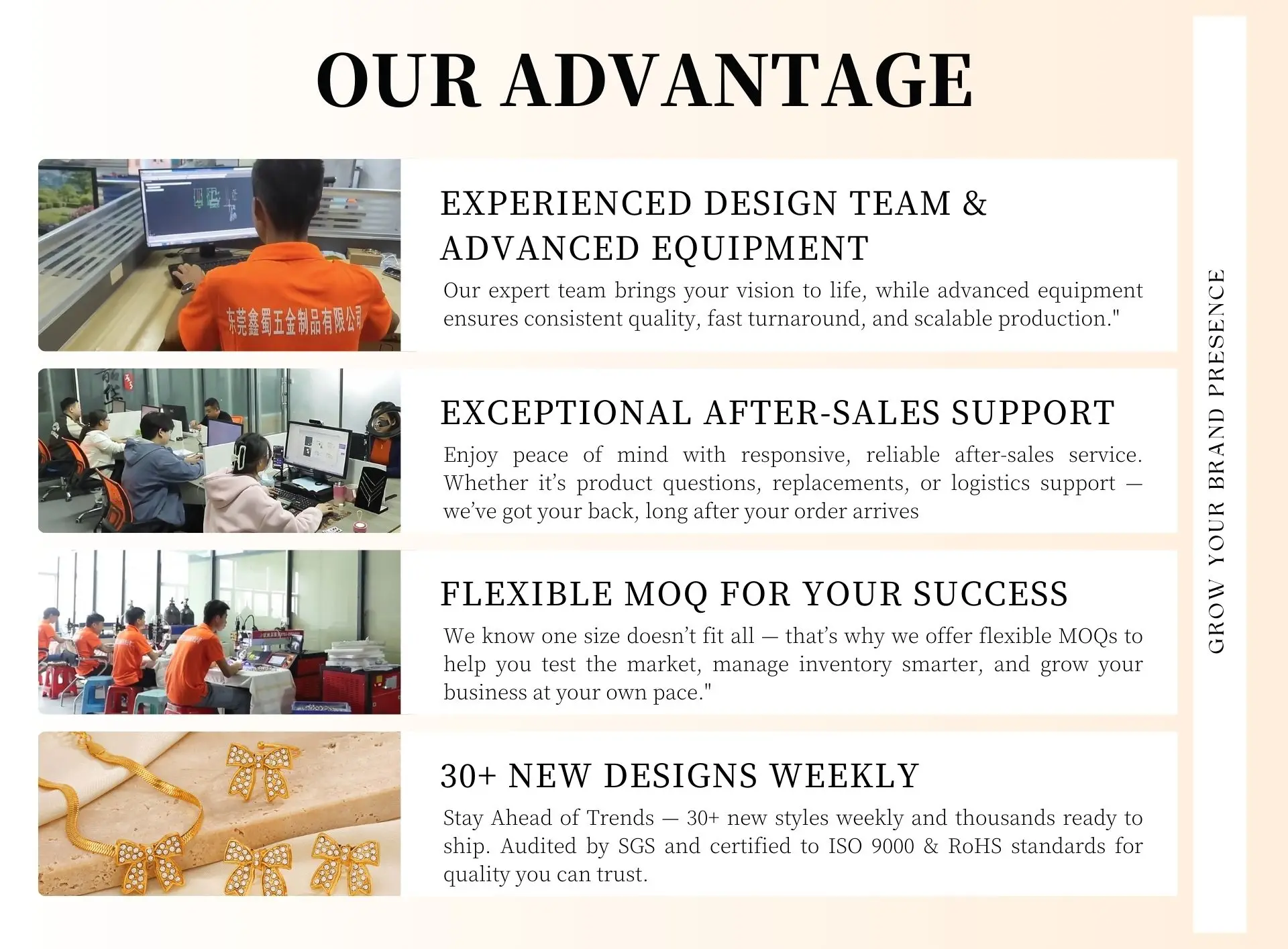 OUR ADVANTAGE

东莞鑫蜀五金制品有限公司

EXPERIENCED DESIGN TEAM & ADVANCED EQUIPMENT

Our expert team brings your vision to life, while advanced equipment ensures consistent quality, fast turnaround, and scalable production."

EXCEPTIONAL AFTER-SALES SUPPORT

Enjoy peace of mind with responsive, reliable after-sales service. Whether it's product questions, replacements, or logistics support — we've got your back, long after your order arrives

FLEXIBLE MOQ FOR YOUR SUCCESS

We know one size doesn't fit all — that's why we offer flexible MOQs to help you test the market, manage inventory smarter, and grow your business at your own pace."

30+ NEW DESIGNS WEEKLY

Stay Ahead of Trends — 30+ new styles weekly and thousands ready to ship. Audited by SGS and certified to ISO 9000 & RoHS standards for quality you can trust.

GROW YOUR BRAND PRESENCE